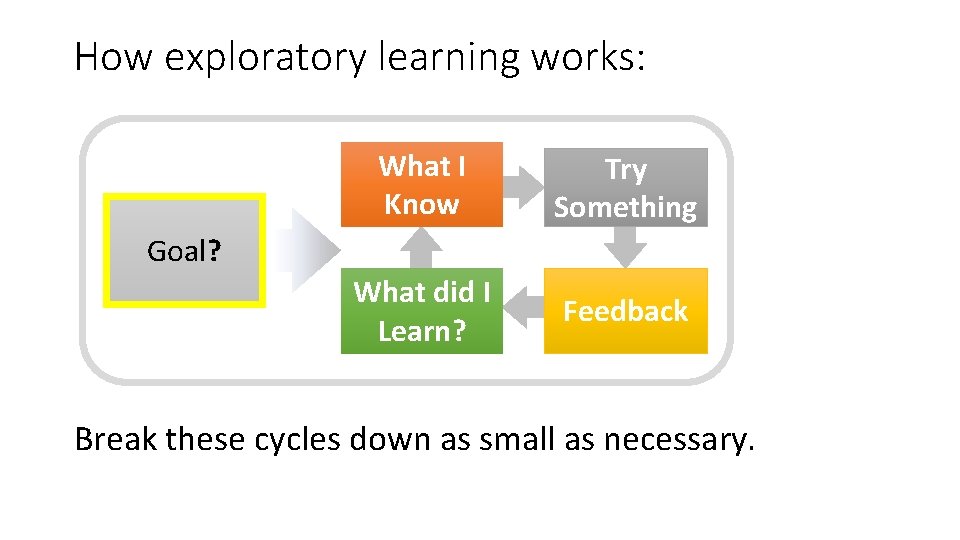 How exploratory learning works:

Goal?

What I Know

Try Something

Feedback

What did I Learn?

Break these cycles down as small as necessary.